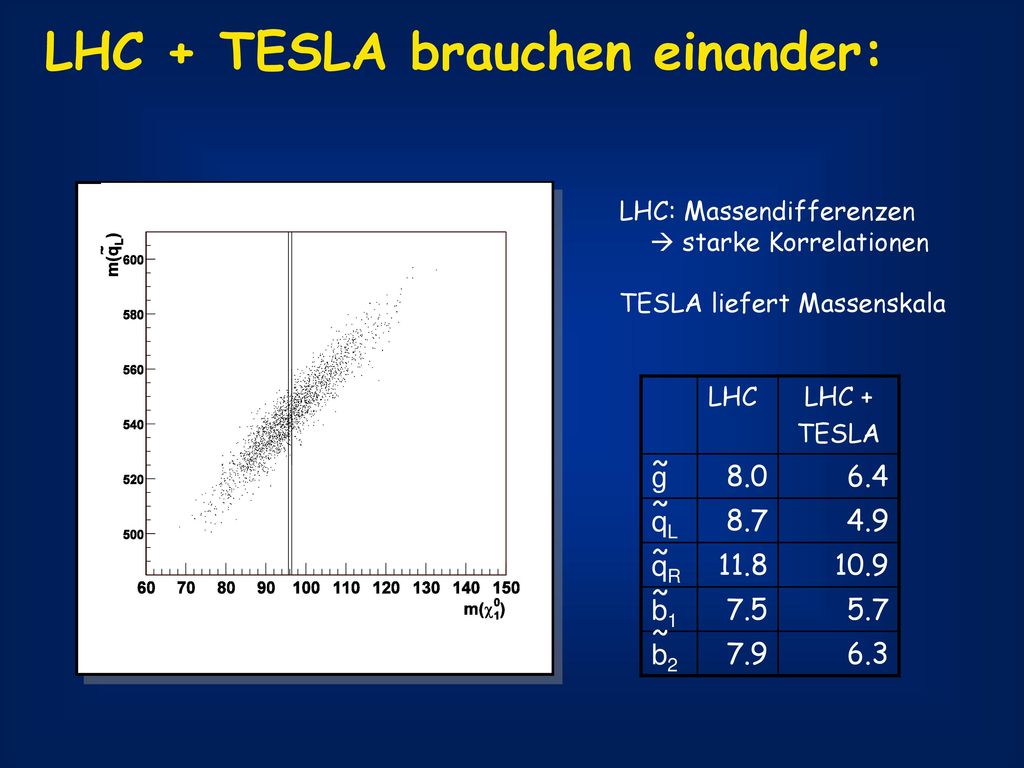 LHC + TESLA brauchen einander:

$m(\tilde{q}_L)$

600
580
560
540
520
500

60 70 80 90 100 110 120 130 140 150

$m(\chi_1^0)$

LHC: Massendifferenzen
→ starke Korrelationen

TESLA liefert Massenskala

| | LHC | LHC + TESLA |
|---|---|---|
| $\tilde{g}$ | 8.0 | 6.4 |
| $\tilde{q}_L$ | 8.7 | 4.9 |
| $\tilde{q}_R$ | 11.8 | 10.9 |
| $\tilde{b}_1$ | 7.5 | 5.7 |
| $\tilde{b}_2$ | 7.9 | 6.3 |